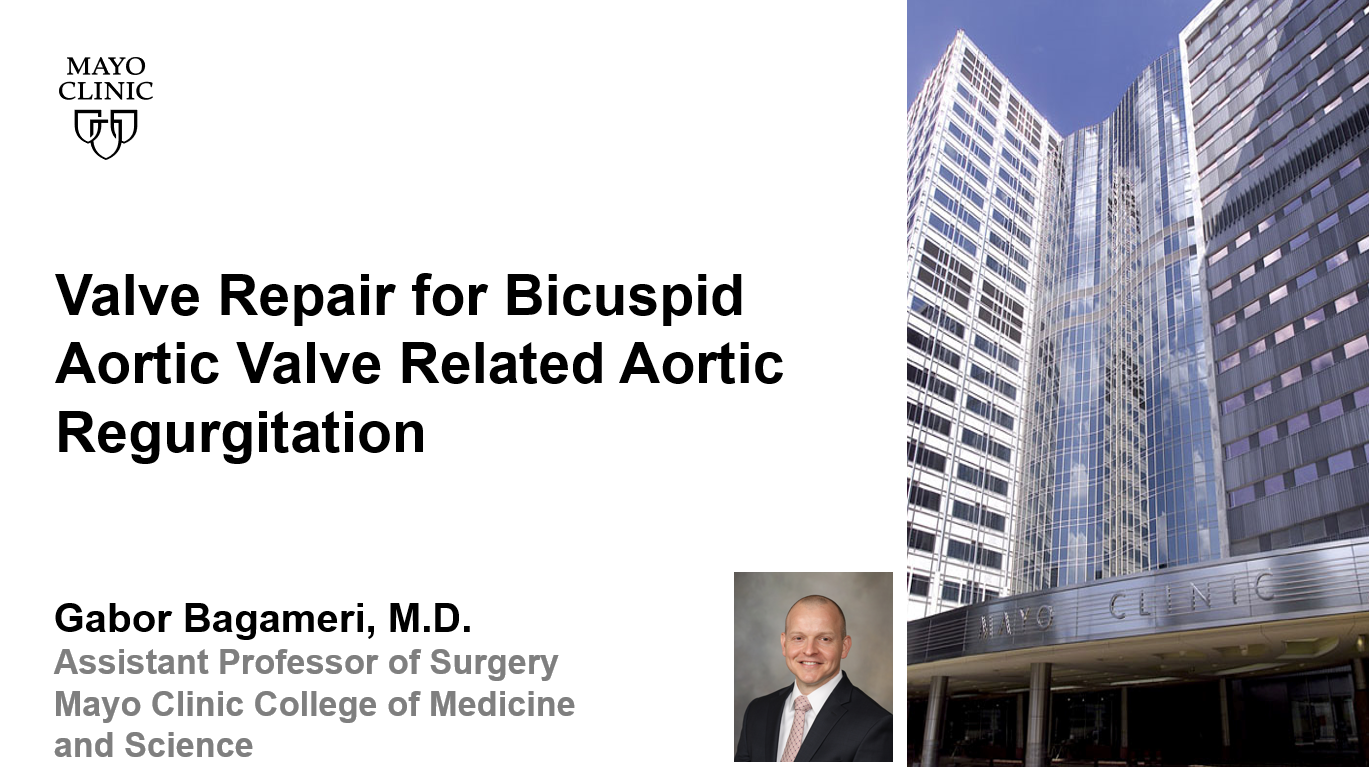 MAYO
CLINIC

Valve Repair for Bicuspid Aortic Valve Related Aortic Regurgitation

Gabor Bagameri, M.D.
Assistant Professor of Surgery
Mayo Clinic College of Medicine and Science

MAYO CLINIC